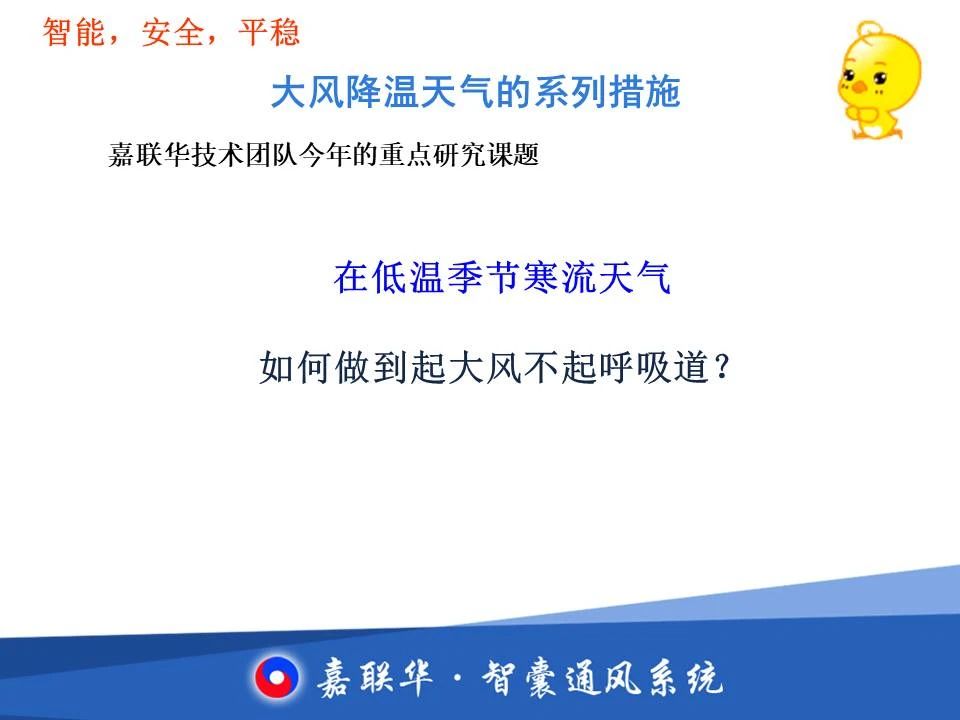 智能，安全，平稳

大风降温天气的系列措施

嘉联华技术团队今年的重点研究课题

在低温季节寒流天气

如何做到起大风不起呼吸道？

嘉联华 · 智囊通风系统